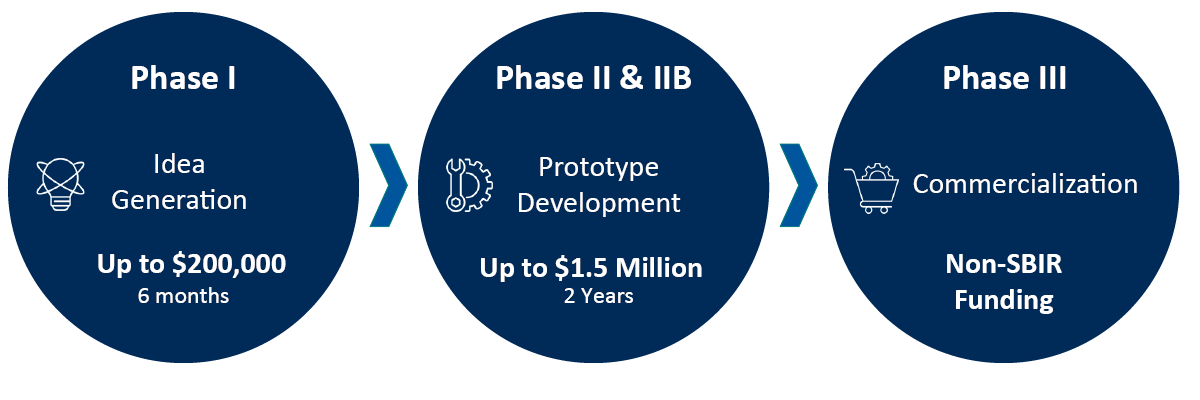 Phase I

Idea Generation

Up to \$200,000
6 months

Phase II & IIB

Prototype Development

Up to \$1.5 Million
2 Years

Phase III

Commercialization

Non-SBIR Funding